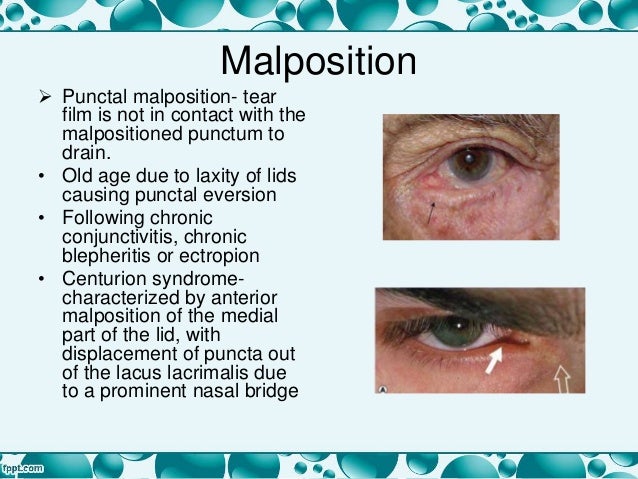 Malposition

➢ Punctal malposition- tear film is not in contact with the malpositioned punctum to drain.
• Old age due to laxity of lids causing punctal eversion
• Following chronic conjunctivitis, chronic blepheritis or ectropion
• Centurion syndrome- characterized by anterior malposition of the medial part of the lid, with displacement of puncta out of the lacus lacrimalis due to a prominent nasal bridge

A

fppt.com